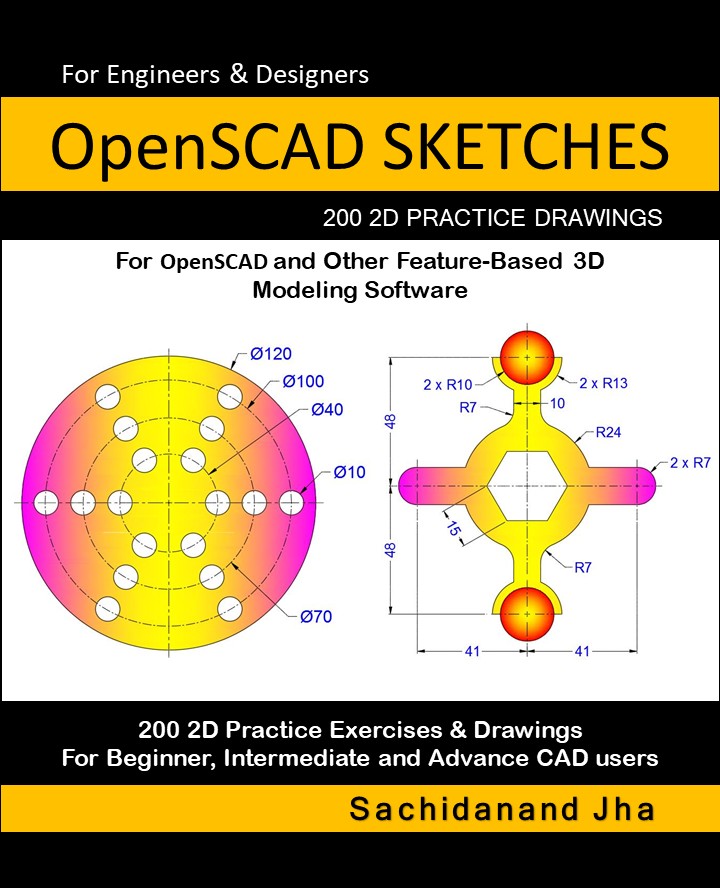 For Engineers & Designers

OpenSCAD SKETCHES

200 2D PRACTICE DRAWINGS

For OpenSCAD and Other Feature-Based 3D Modeling Software

Ø120
Ø100
Ø40
Ø10
Ø70

2 x R10
2 x R13
R7
10
R24
2 x R7
48
15
48
R7
41
41

200 2D Practice Exercises & Drawings
For Beginner, Intermediate and Advance CAD users

Sachidanand Jha